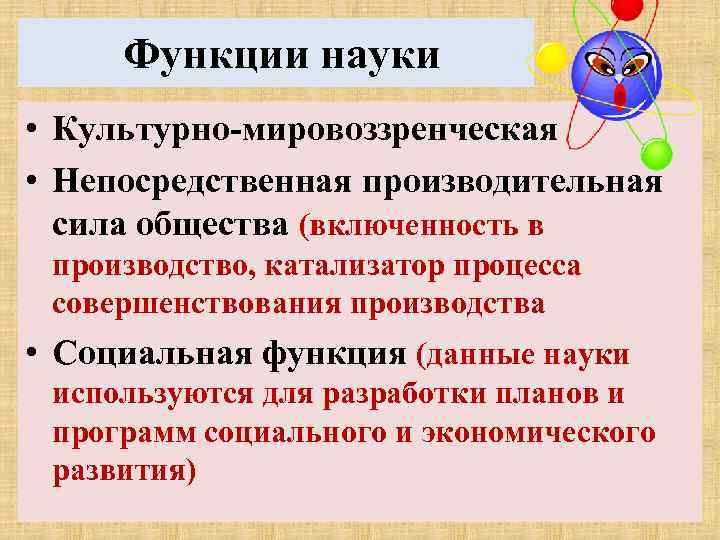 Функции науки

• Культурно-мировоззренческая

• Непосредственная производительная сила общества (включенность в производство, катализатор процесса совершенствования производства

• Социальная функция (данные науки используются для разработки планов и программ социального и экономического развития)